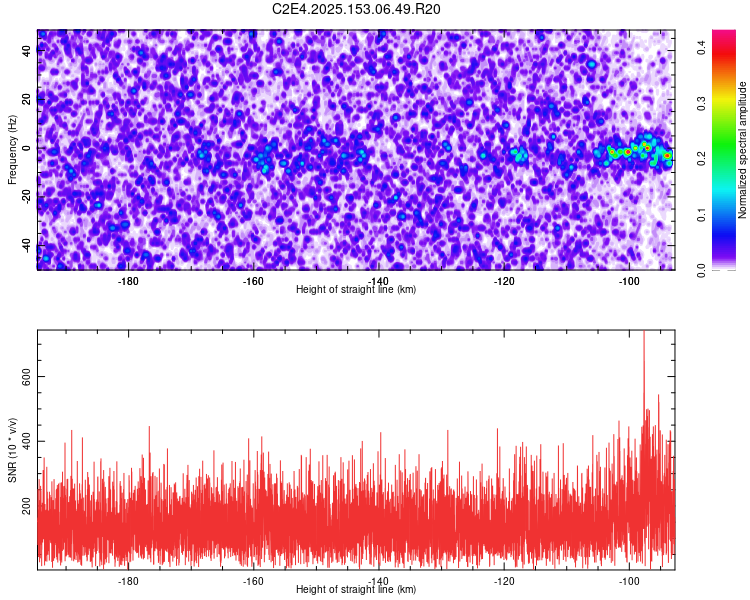 C2E4.2025.153.06.49.R20

Frequency (Hz)

40
20
0
-20
-40

-180
-160
-140
-120
-100

Height of straight line (km)

Normalized spectral amplitude

0.0
0.1
0.2
0.3
0.4

SNR (10 * v/v)

600
400
200

-180
-160
-140
-120
-100

Height of straight line (km)